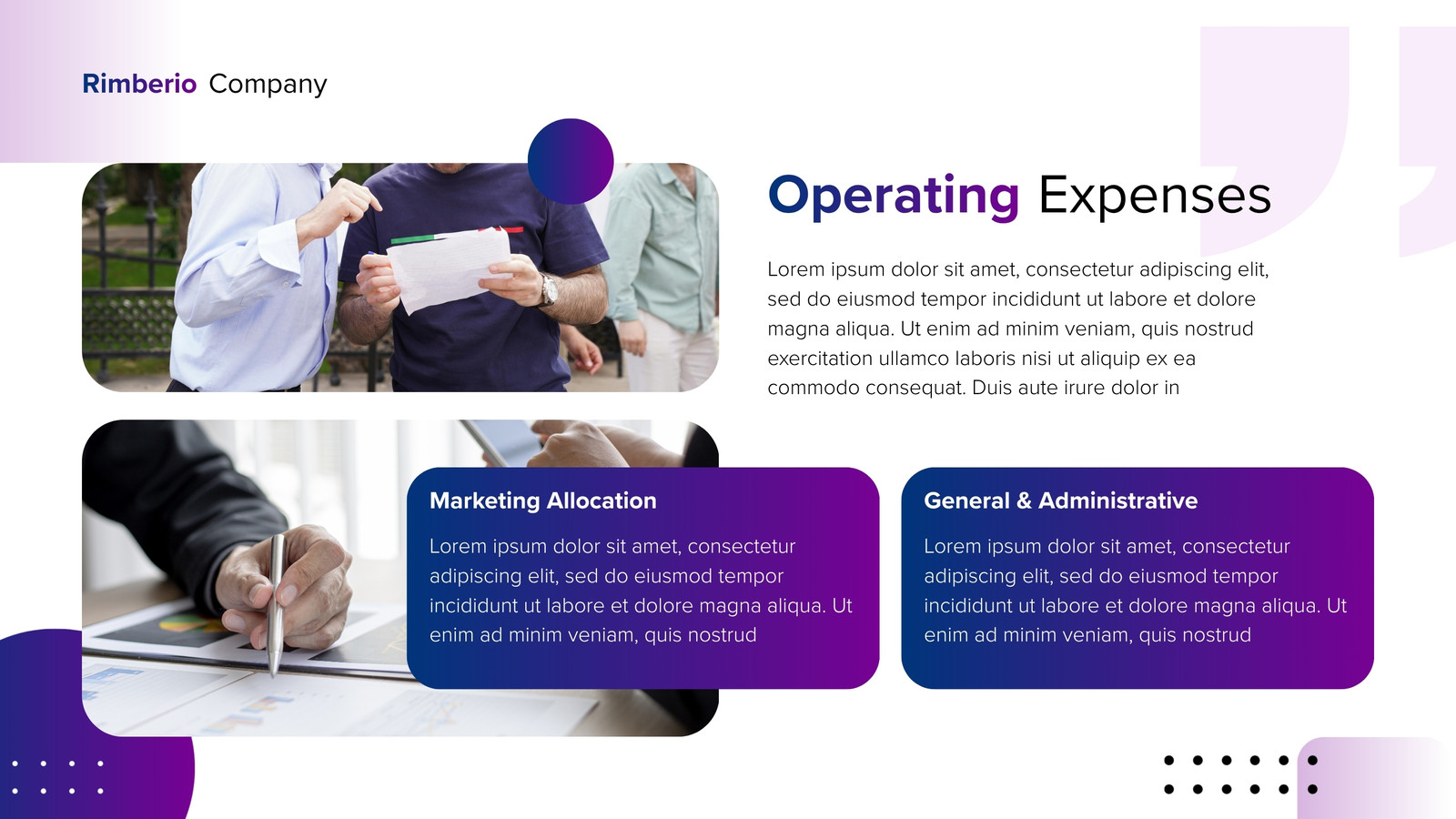 Rimberio Company

Operating Expenses

Lorem ipsum dolor sit amet, consectetur adipiscing elit, sed do eiusmod tempor incididunt ut labore et dolore magna aliqua. Ut enim ad minim veniam, quis nostrud exercitation ullamco laboris nisi ut aliquip ex ea commodo consequat. Duis aute irure dolor in

Marketing Allocation

Lorem ipsum dolor sit amet, consectetur adipiscing elit, sed do eiusmod tempor incididunt ut labore et dolore magna aliqua. Ut enim ad minim veniam, quis nostrud

General & Administrative

Lorem ipsum dolor sit amet, consectetur adipiscing elit, sed do eiusmod tempor incididunt ut labore et dolore magna aliqua. Ut enim ad minim veniam, quis nostrud